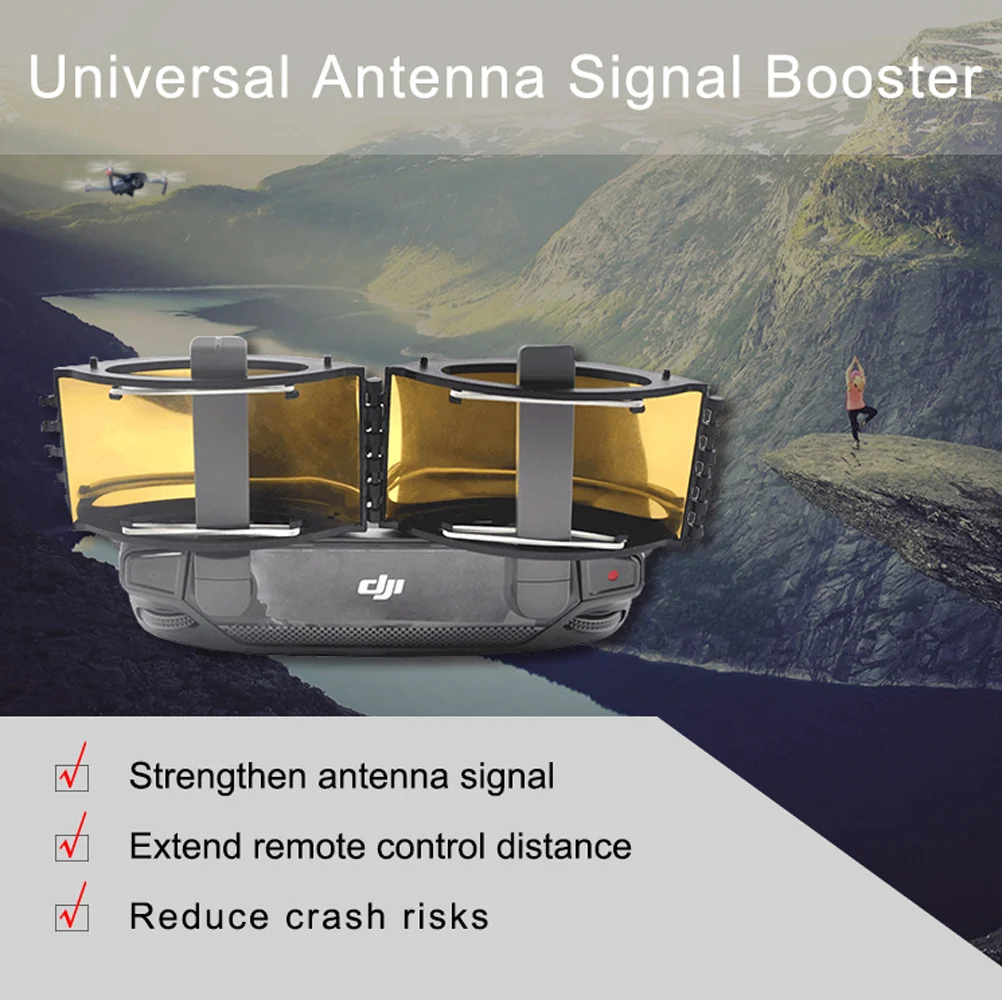 Universal Antenna Signal Booster

dji

Strengthen antenna signal

Extend remote control distance

Reduce crash risks